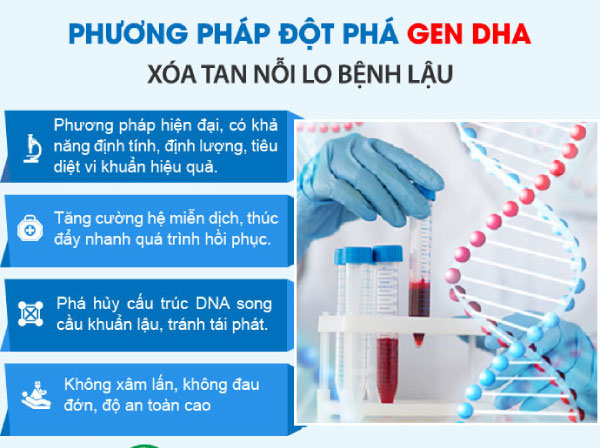 PHƯƠNG PHÁP ĐỘT PHÁ GEN DHA
XÓA TAN NỖI LO BỆNH LẬU

Phương pháp hiện đại, có khả năng định tính, định lượng, tiêu diệt vi khuẩn hiệu quả.

Tăng cường hệ miễn dịch, thúc đẩy nhanh quá trình hồi phục.

Phá hủy cấu trúc DNA song cầu khuẩn lậu, tránh tái phát.

Không xâm lấn, không đau đớn, độ an toàn cao